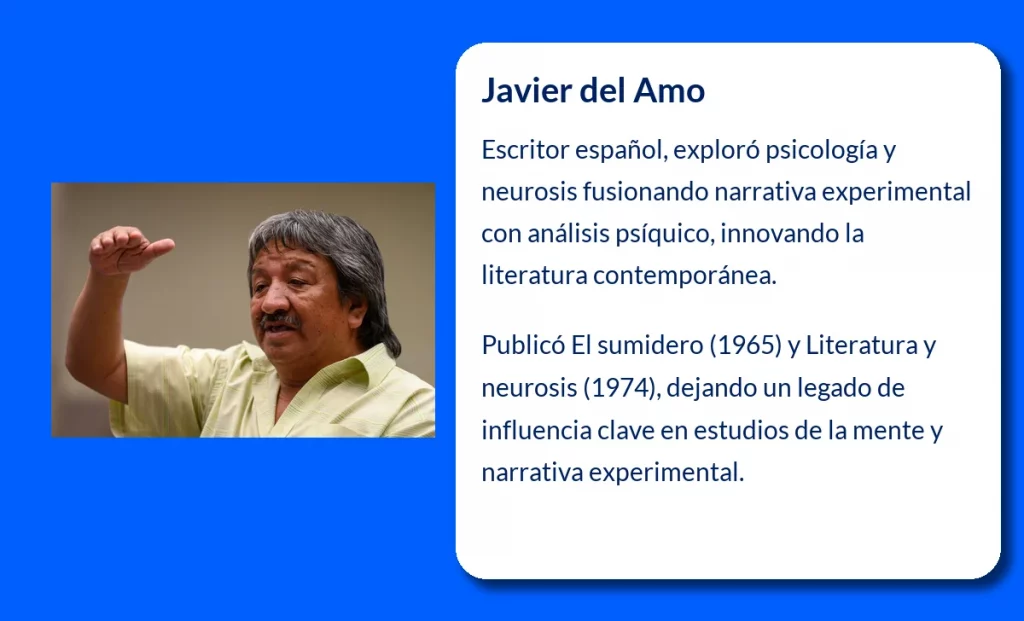 Javier del Amo

Escritor español, exploró psicología y neurosis fusionando narrativa experimental con análisis psíquico, innovando la literatura contemporánea.

Publicó El sumidero (1965) y Literatura y neurosis (1974), dejando un legado de influencia clave en estudios de la mente y narrativa experimental.